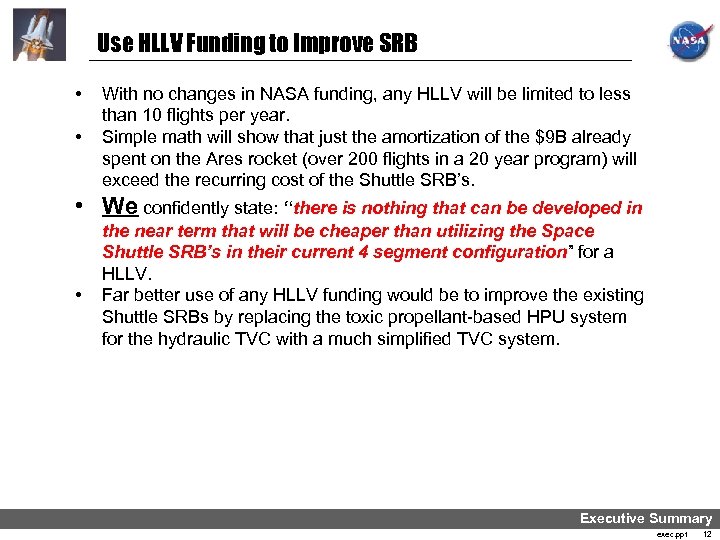 Use HLLV Funding to Improve SRB

NASA

• With no changes in NASA funding, any HLLV will be limited to less than 10 flights per year.
• Simple math will show that just the amortization of the $9B already spent on the Ares rocket (over 200 flights in a 20 year program) will exceed the recurring cost of the Shuttle SRB's.
• We confidently state: "there is nothing that can be developed in the near term that will be cheaper than utilizing the Space Shuttle SRB's in their current 4 segment configuration" for a HLLV.
• Far better use of any HLLV funding would be to improve the existing Shuttle SRBs by replacing the toxic propellant-based HPU system for the hydraulic TVC with a much simplified TVC system.

Executive Summary

exec.ppt 12